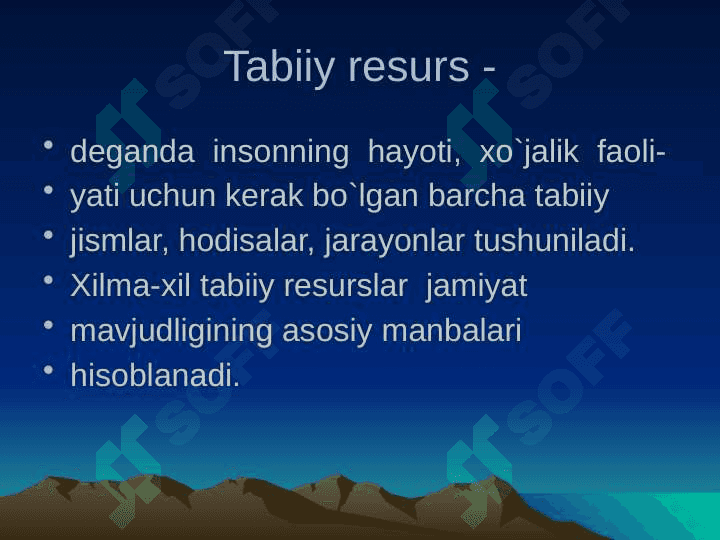 Tabiiy resurs -

• deganda insonning hayoti, xo`jalik faoli-
• yati uchun kerak bo`lgan barcha tabiiy
• jismlar, hodisalar, jarayonlar tushuniladi.
• Xilma-xil tabiiy resurslar jamiyat
• mavjudligining asosiy manbalari
• hisoblanadi.

SOFF SOFF SOFF SOFF